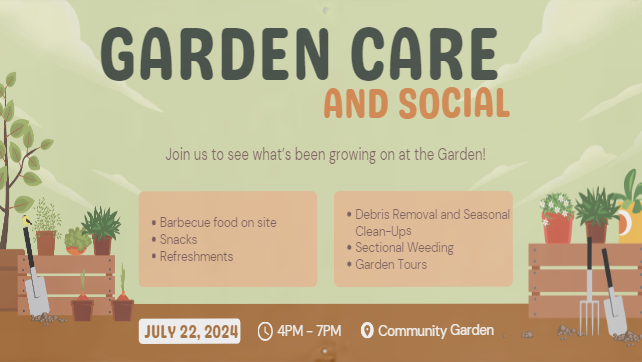 GARDEN CARE
AND SOCIAL

Join us to see what's been growing on at the Garden!

• Barbecue food on site
• Snacks
• Refreshments

• Debris Removal and Seasonal Clean-Ups
• Sectional Weeding
• Garden Tours

JULY 22, 2024
4PM - 7PM
Community Garden